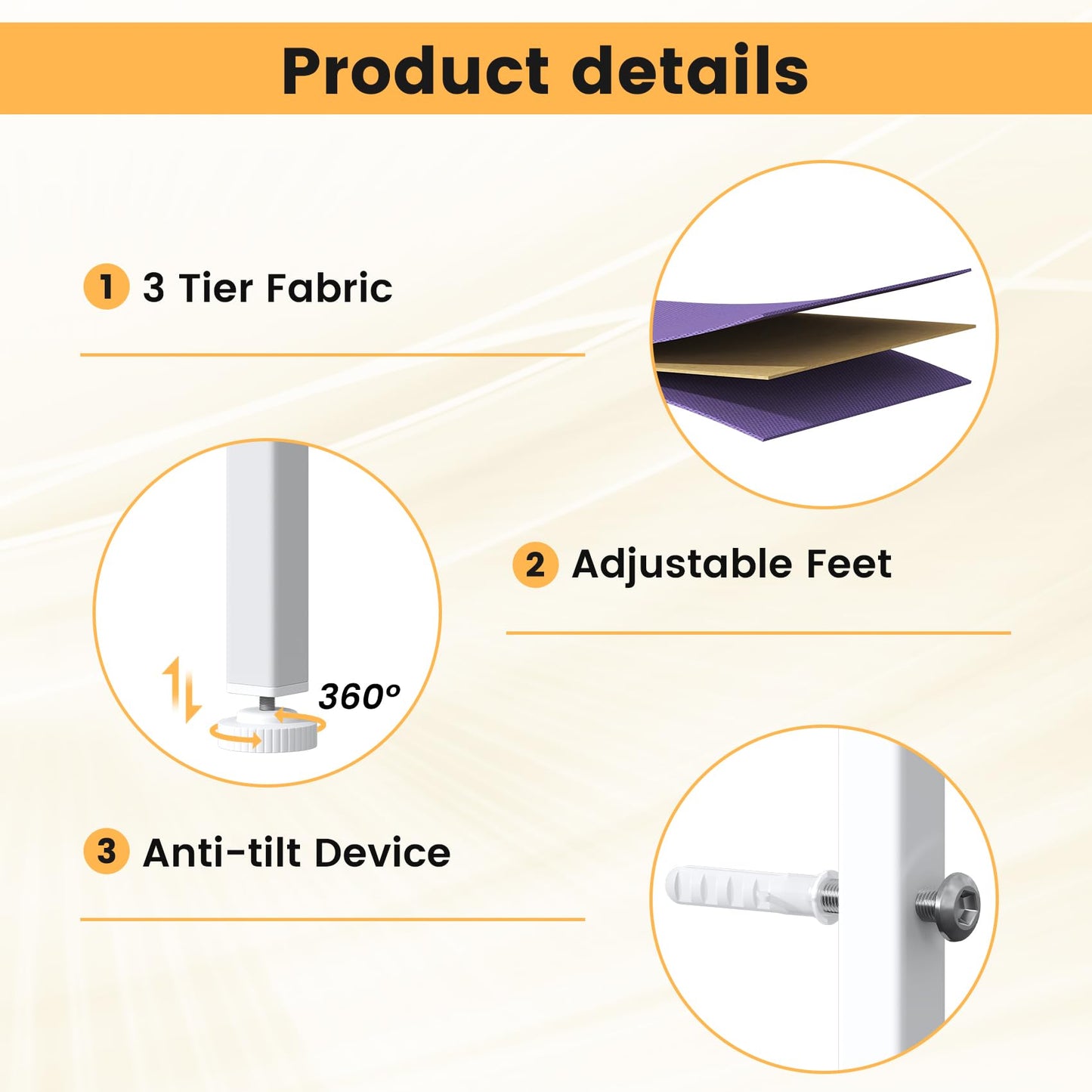 Product details

1 3 Tier Fabric

360°

2 Adjustable Feet

3 Anti-tilt Device